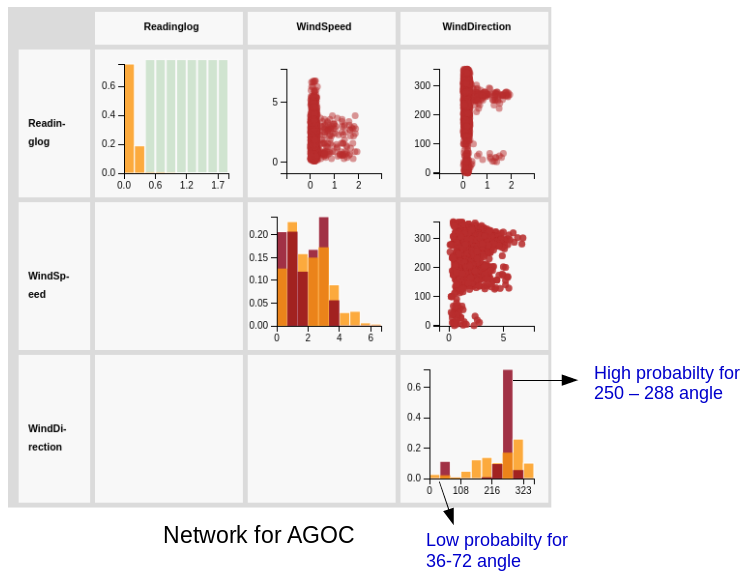 Readinglog

WindSpeed

WindDirection

Readinglog

0.6
0.4
0.2
0.0
0.0 0.6 1.2 1.7

5
0
0 1 2

300
200
100
0
0 1 2

WindSpeed

0.20
0.15
0.10
0.05
0.00
0 2 4 6

300
200
100
0
0 5

WindDirection

0.6
0.4
0.2
0.0
0 108 216 323

High probabilty for 250 – 288 angle

Low probabilty for 36-72 angle

Network for AGOC